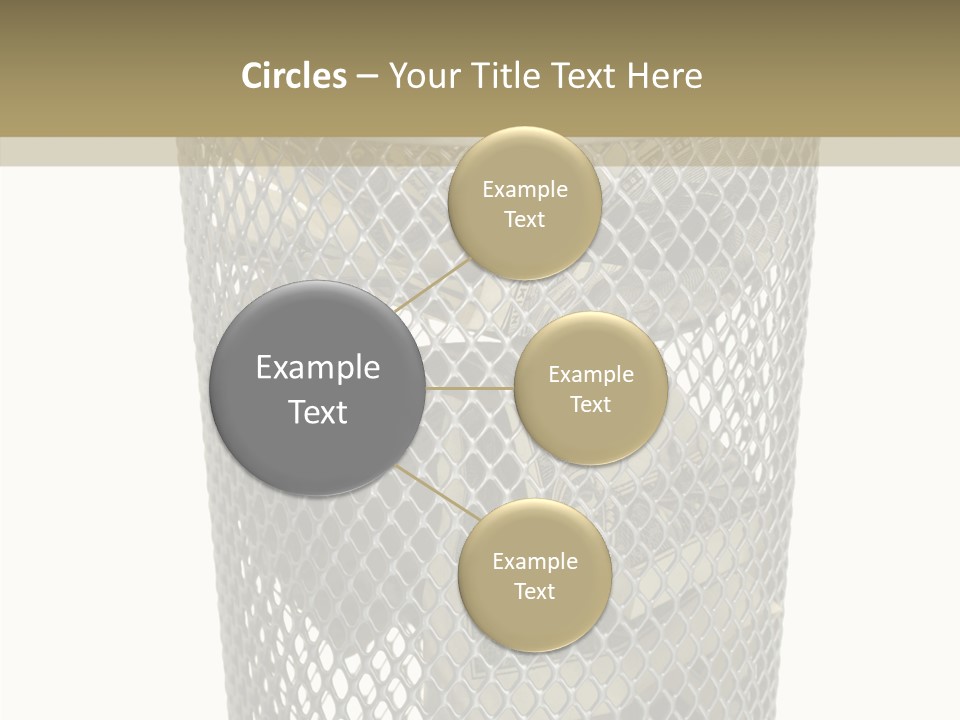 Circles – Your Title Text Here

Example Text

Example Text

Example Text

Example Text